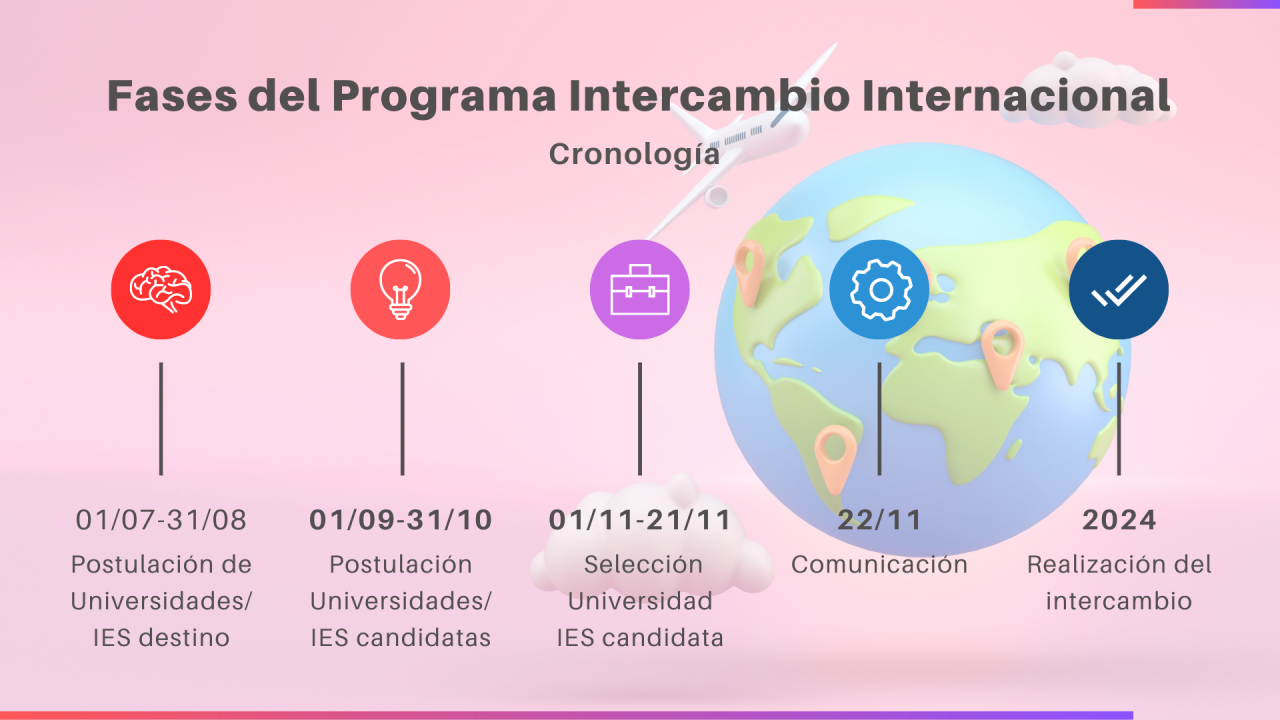 Fases del Programa Intercambio Internacional

Cronología

01/07-31/08
Postulación de Universidades/ IES destino

01/09-31/10
Postulación Universidades/ IES candidatas

01/11-21/11
Selección Universidad IES candidata

22/11
Comunicación

2024
Realización del intercambio